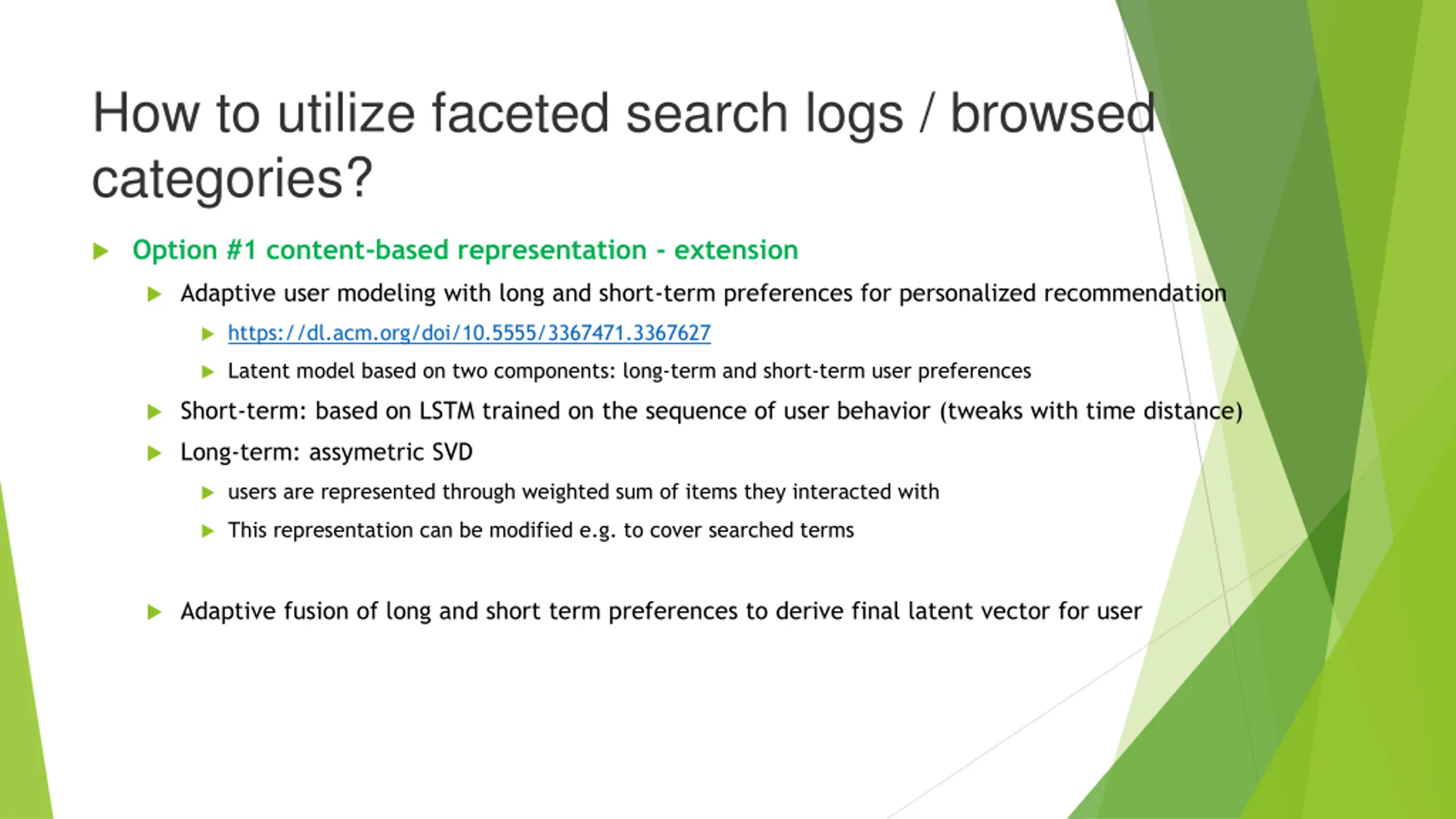 How to utilize faceted search logs / browsed categories?

Option #1 content-based representation - extension

Adaptive user modeling with long and short-term preferences for personalized recommendation

https://dl.acm.org/doi/10.5555/3367471.3367627

Latent model based on two components: long-term and short-term user preferences

Short-term: based on LSTM trained on the sequence of user behavior (tweaks with time distance)

Long-term: assymetric SVD

users are represented through weighted sum of items they interacted with

This representation can be modified e.g. to cover searched terms

Adaptive fusion of long and short term preferences to derive final latent vector for user